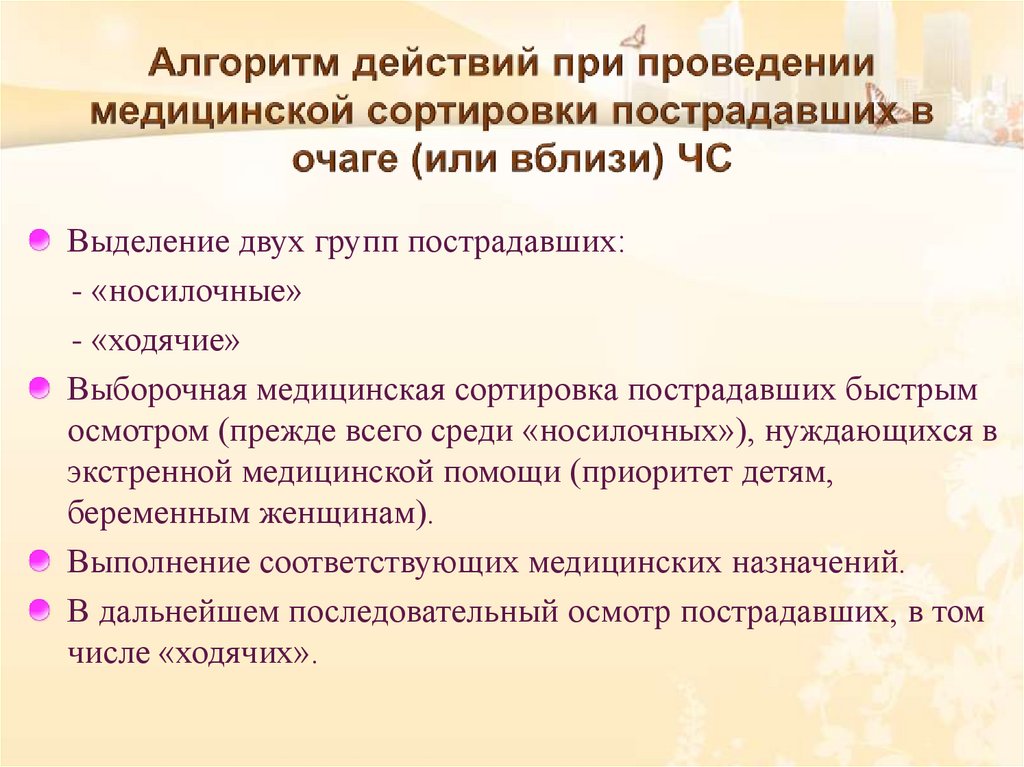 Алгоритм действий при проведении медицинской сортировки пострадавших в очаге (или вблизи) ЧС

Выделение двух групп пострадавших:
- «носилочные»
- «ходячие»

Выборочная медицинская сортировка пострадавших быстрым осмотром (прежде всего среди «носилочных»), нуждающихся в экстренной медицинской помощи (приоритет детям, беременным женщинам).

Выполнение соответствующих медицинских назначений.

В дальнейшем последовательный осмотр пострадавших, в том числе «ходячих».